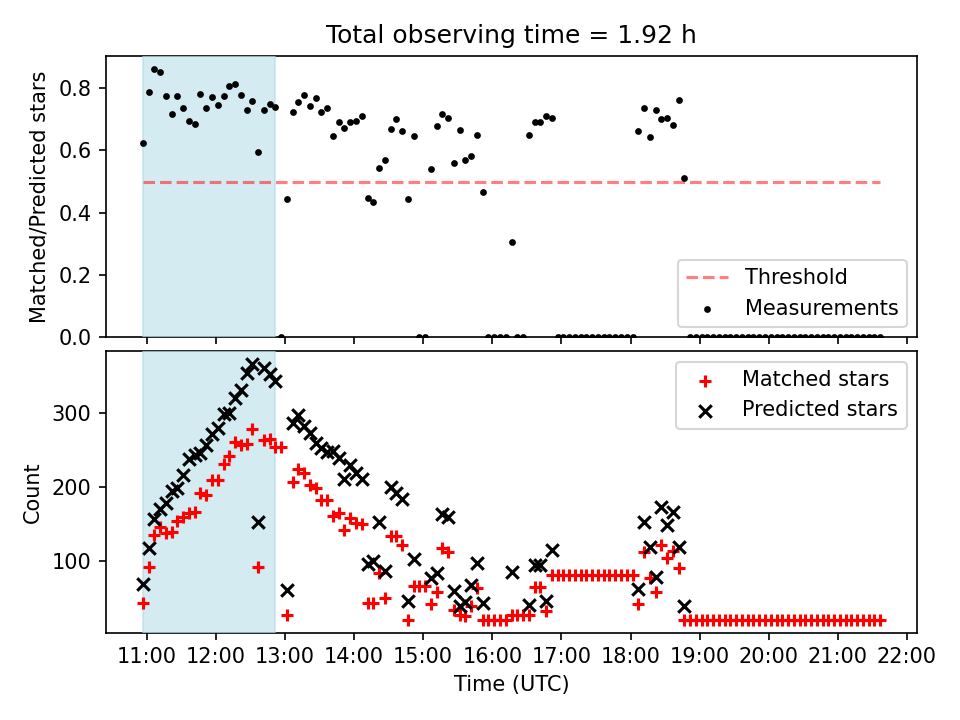 Total observing time = 1.92 h

Matched/Predicted stars

0.8
0.6
0.4
0.2
0.0

Threshold
Measurements

Count

300
200
100

Matched stars
Predicted stars

11:00 12:00 13:00 14:00 15:00 16:00 17:00 18:00 19:00 20:00 21:00 22:00

Time (UTC)